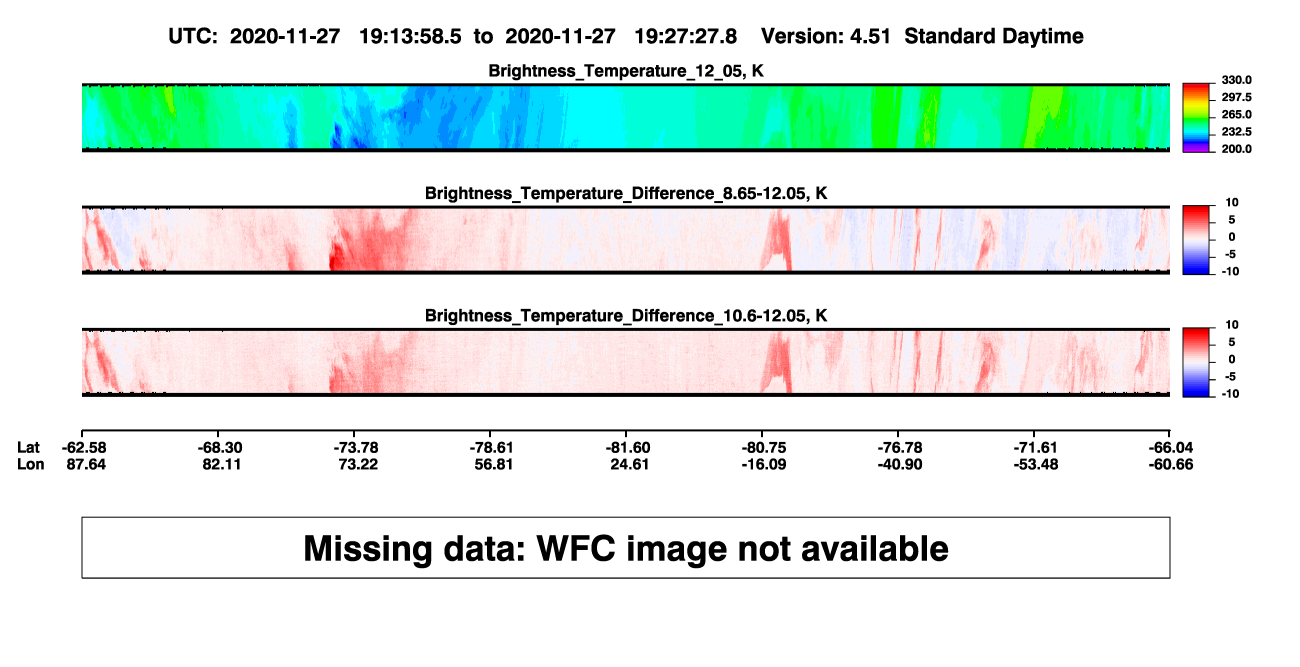 UTC: 2020-11-27 19:13:58.5 to 2020-11-27 19:27:27.8 Version: 4.51 Standard Daytime

Brightness_Temperature_12_05, K

330.0
297.5
265.0
232.5
200.0

Brightness_Temperature_Difference_8.65-12.05, K

10
5
0
-5
-10

Brightness_Temperature_Difference_10.6-12.05, K

10
5
0
-5
-10

| Lat | -62.58 | -68.30 | -73.78 | -78.61 | -81.60 | -80.75 | -76.78 | -71.61 | -66.04 |
|---|---|---|---|---|---|---|---|---|---|
| Lon | 87.64 | 82.11 | 73.22 | 56.81 | 24.61 | -16.09 | -40.90 | -53.48 | -60.66 |

Missing data: WFC image not available